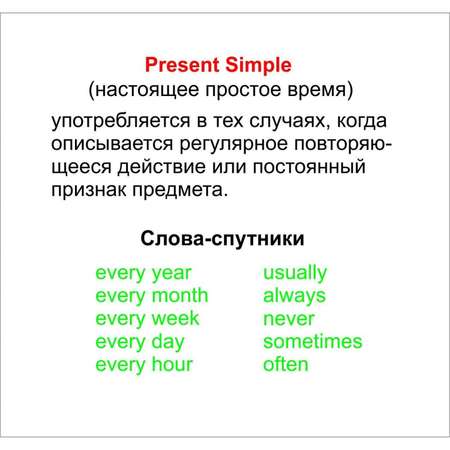 Present Simple
(настоящее простое время)

употребляется в тех случаях, когда описывается регулярное повторяющееся действие или постоянный признак предмета.

Слова-спутники

every year
every month
every week
every day
every hour

usually
always
never
sometimes
often